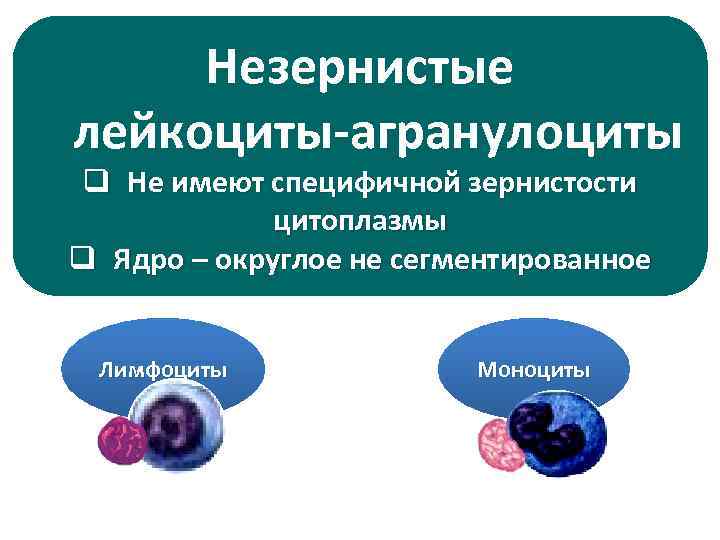 Незернистые лейкоциты-агранулоциты

❑ Не имеют специфичной зернистости цитоплазмы

❑ Ядро – округлое не сегментированное

Лимфоциты

Моноциты